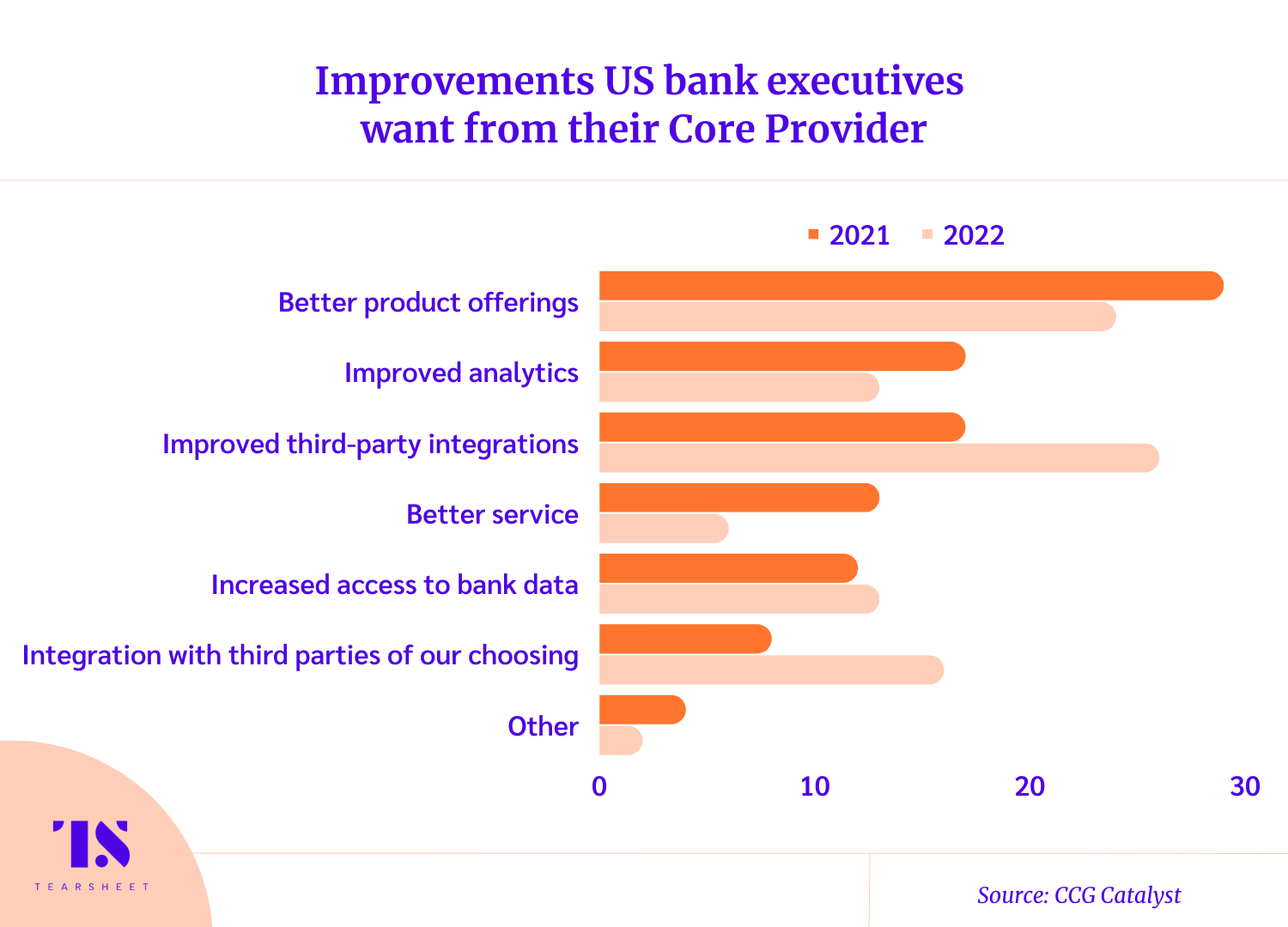 Improvements US bank executives want from their Core Provider

2021 2022

Better product offerings
Improved analytics
Improved third-party integrations
Better service
Increased access to bank data
Integration with third parties of our choosing
Other

0 10 20 30

TS
TEARSHEET

Source: CCG Catalyst